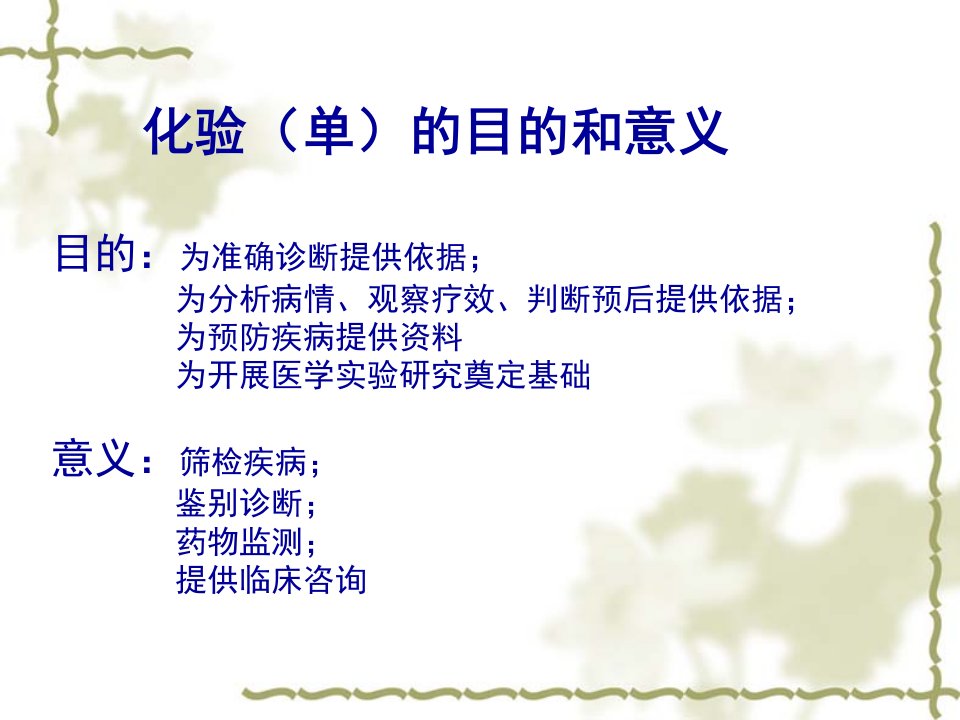 化验（单）的目的和意义

目的：为准确诊断提供依据；
为分析病情、观察疗效、判断预后提供依据；
为预防疾病提供资料
为开展医学实验研究奠定基础

意义：筛检疾病；
鉴别诊断；
药物监测；
提供临床咨询